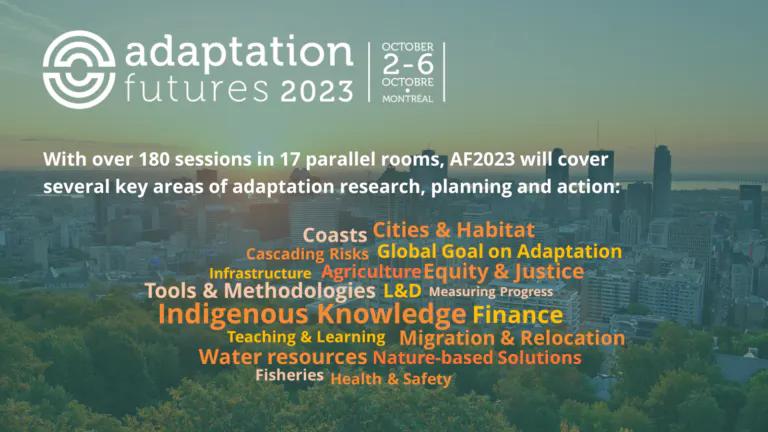 adaptation futures 2023

OCTOBER 2-6 OCTOBRE • MONTREAL

With over 180 sessions in 17 parallel rooms, AF2023 will cover several key areas of adaptation research, planning and action:

Coasts Cities & Habitat
Cascading Risks Global Goal on Adaptation
Infrastructure Agriculture Equity & Justice
Tools & Methodologies L&D Measuring Progress
Indigenous Knowledge Finance
Teaching & Learning Migration & Relocation
Water resources Nature-based Solutions
Fisheries Health & Safety